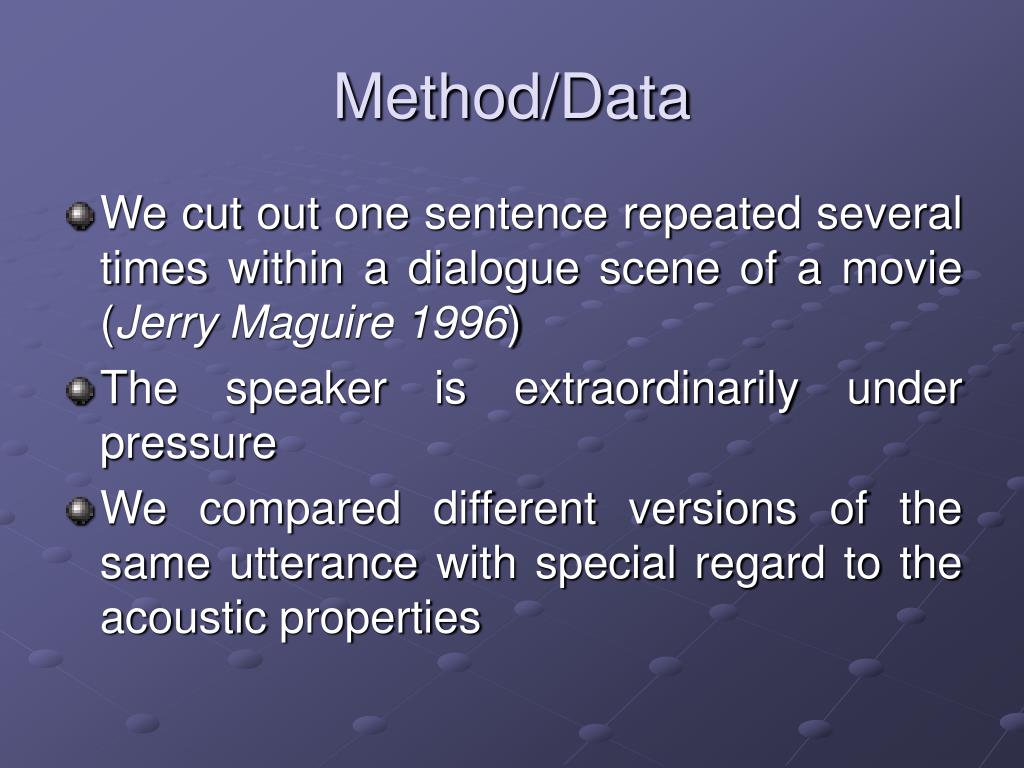 Method/Data

We cut out one sentence repeated several times within a dialogue scene of a movie (Jerry Maguire 1996)

The speaker is extraordinarily under pressure

We compared different versions of the same utterance with special regard to the acoustic properties